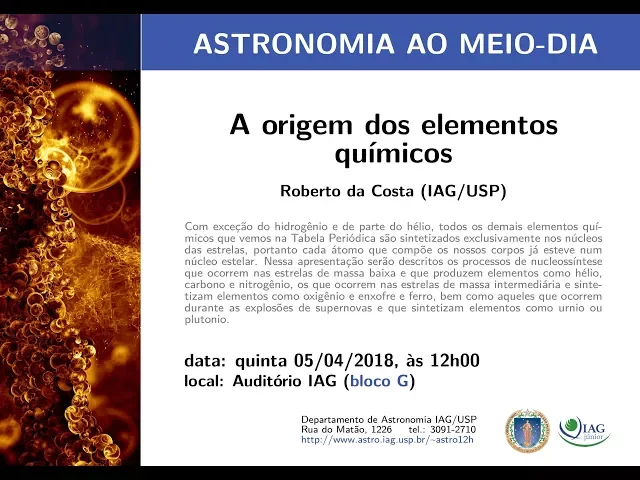 ASTRONOMIA AO MEIO-DIA

A origem dos elementos químicos

Roberto da Costa (IAG/USP)

Com exceção do hidrogênio e de parte do hélio, todos os demais elementos químicos que vemos na Tabela Periódica são sintetizados exclusivamente nos núcleos das estrelas, portanto cada átomo que compõe os nossos corpos já esteve num núcleo estelar. Nessa apresentação serão descritos os processos de nucleossíntese que ocorrem nas estrelas de massa baixa e que produzem elementos como hélio, carbono e nitrogênio, os que ocorrem nas estrelas de massa intermediária e sintetizam elementos como oxigênio e enxofre e ferro, bem como aqueles que ocorrem durante as explosões de supernovas e que sintetizam elementos como urnio ou plutonio.

data: quinta 05/04/2018, às 12h00
local: Auditório IAG (bloco G)

Departamento de Astronomia IAG/USP
Rua do Matão, 1226 tel.: 3091-2710
http://www.astro.iag.usp.br/~astro12h

IAG júnior